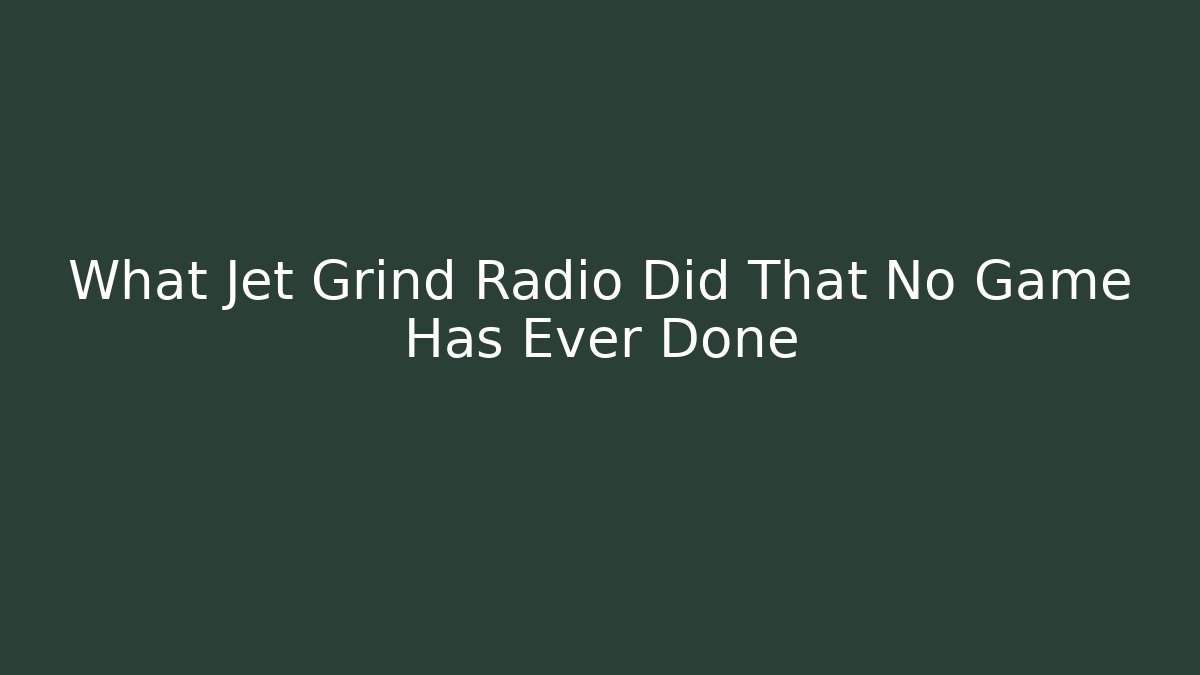 What Jet Grind Radio Did That No Game Has Ever Done